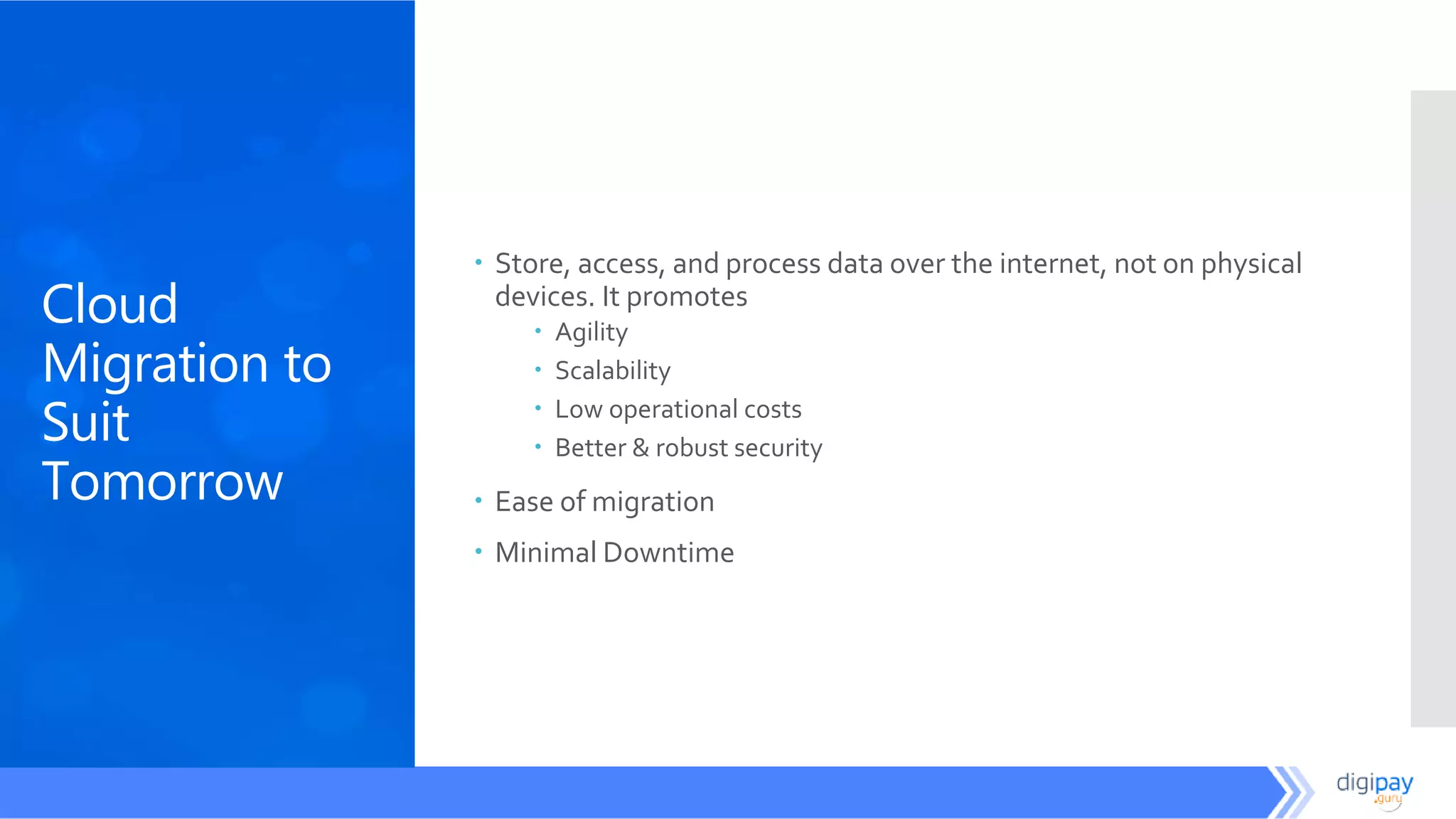 Cloud Migration to Suit Tomorrow

• Store, access, and process data over the internet, not on physical devices. It promotes
  • Agility
  • Scalability
  • Low operational costs
  • Better & robust security
• Ease of migration
• Minimal Downtime

digipay .guru